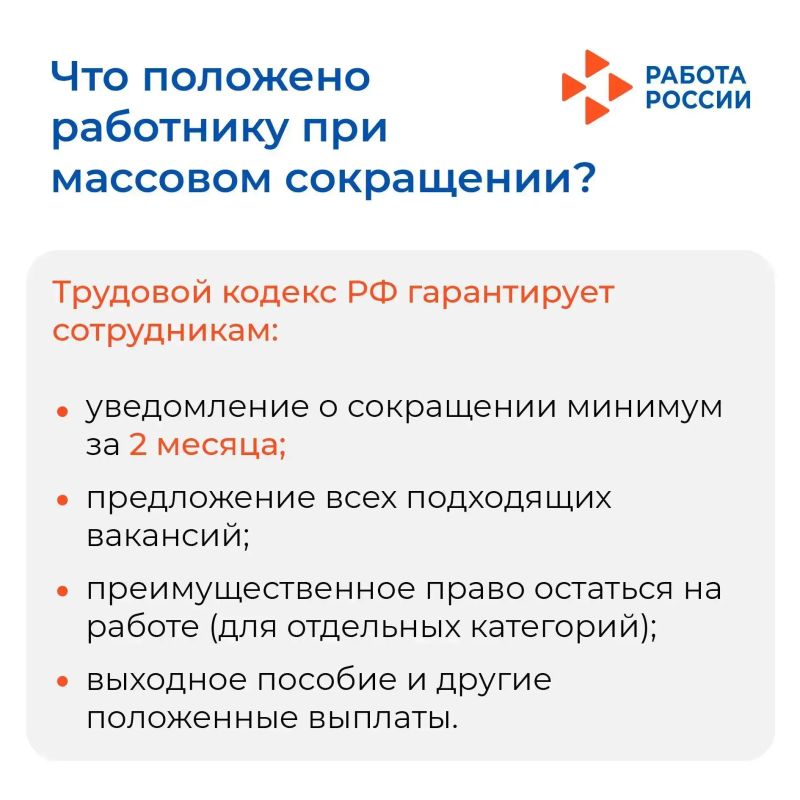 Что положено работнику при массовом сокращении?

РАБОТА РОССИИ

Трудовой кодекс РФ гарантирует сотрудникам:

• уведомление о сокращении минимум за 2 месяца;
• предложение всех подходящих вакансий;
• преимущественное право остаться на работе (для отдельных категорий);
• выходное пособие и другие положенные выплаты.